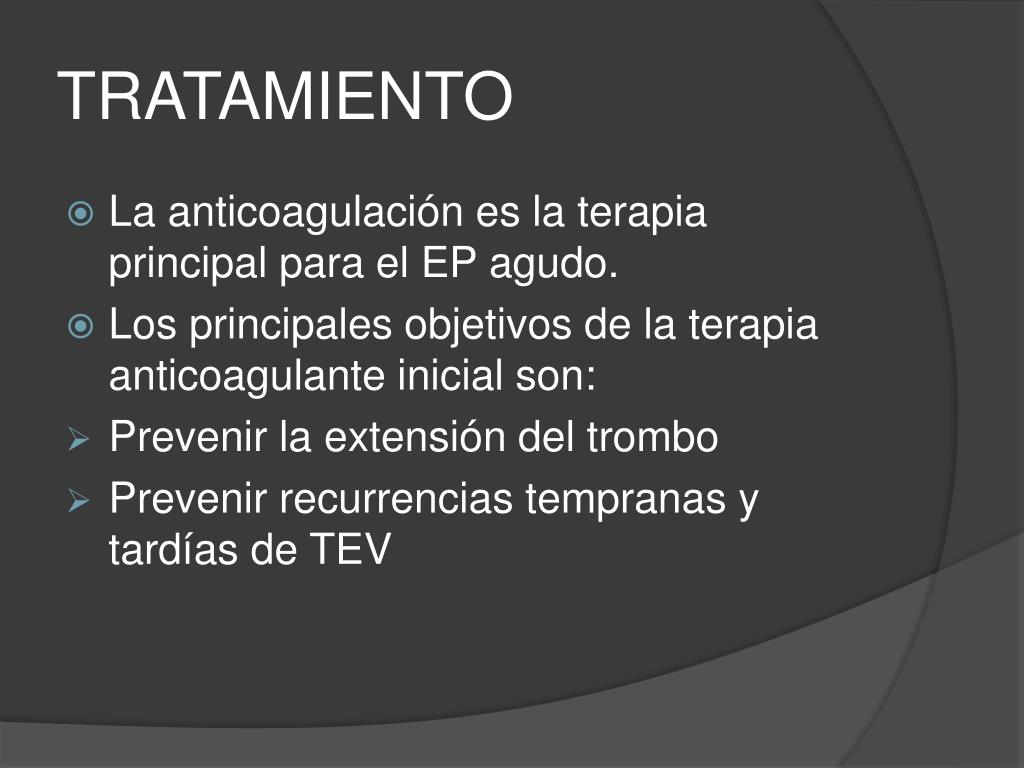 TRATAMIENTO

La anticoagulación es la terapia principal para el EP agudo.

Los principales objetivos de la terapia anticoagulante inicial son:

Prevenir la extensión del trombo

Prevenir recurrencias tempranas y tardías de TEV